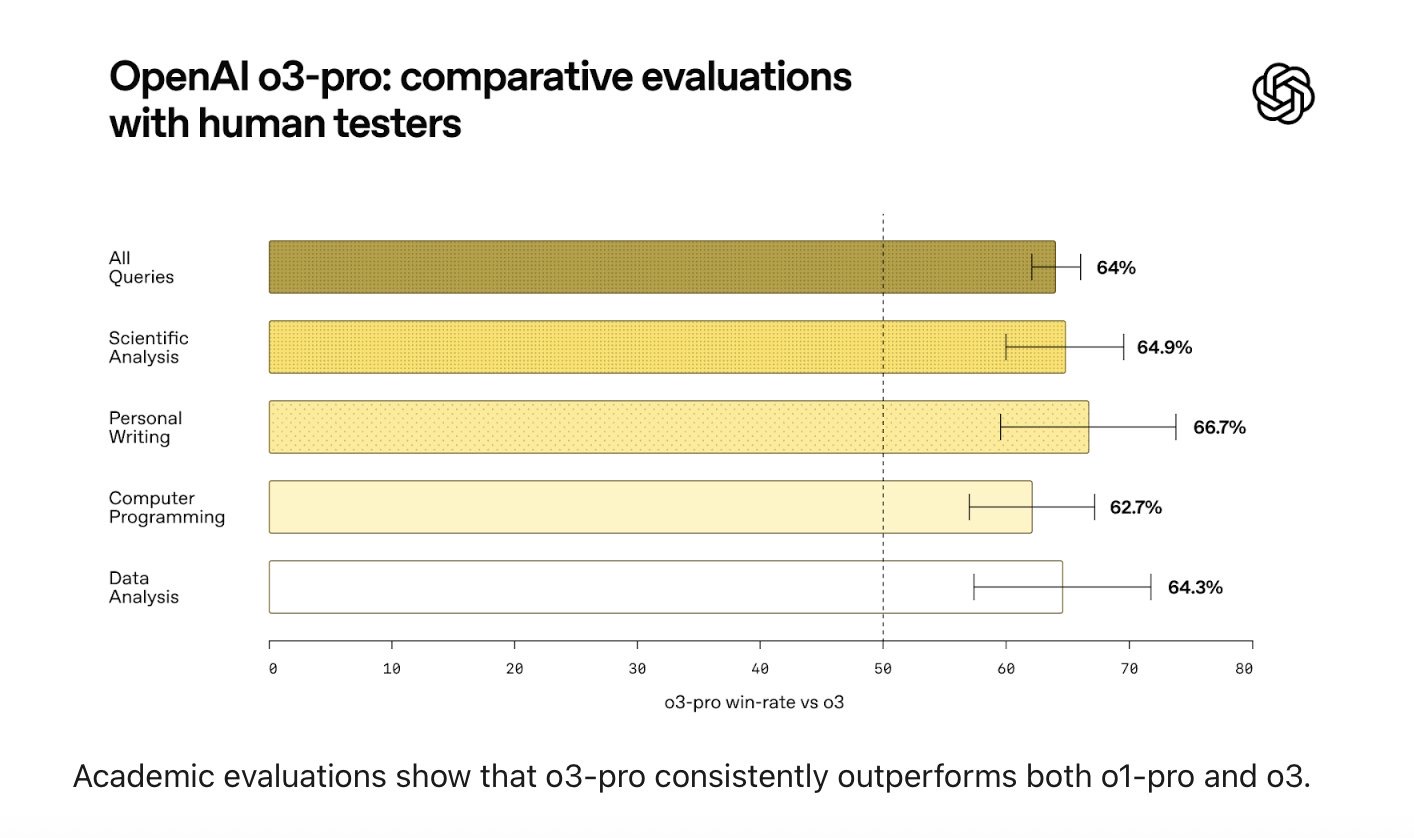 OpenAI o3-pro: comparative evaluations with human testers

All Queries
64%

Scientific Analysis
64.9%

Personal Writing
66.7%

Computer Programming
62.7%

Data Analysis
64.3%

0 10 20 30 40 50 60 70 80

o3-pro win-rate vs o3

Academic evaluations show that o3-pro consistently outperforms both o1-pro and o3.